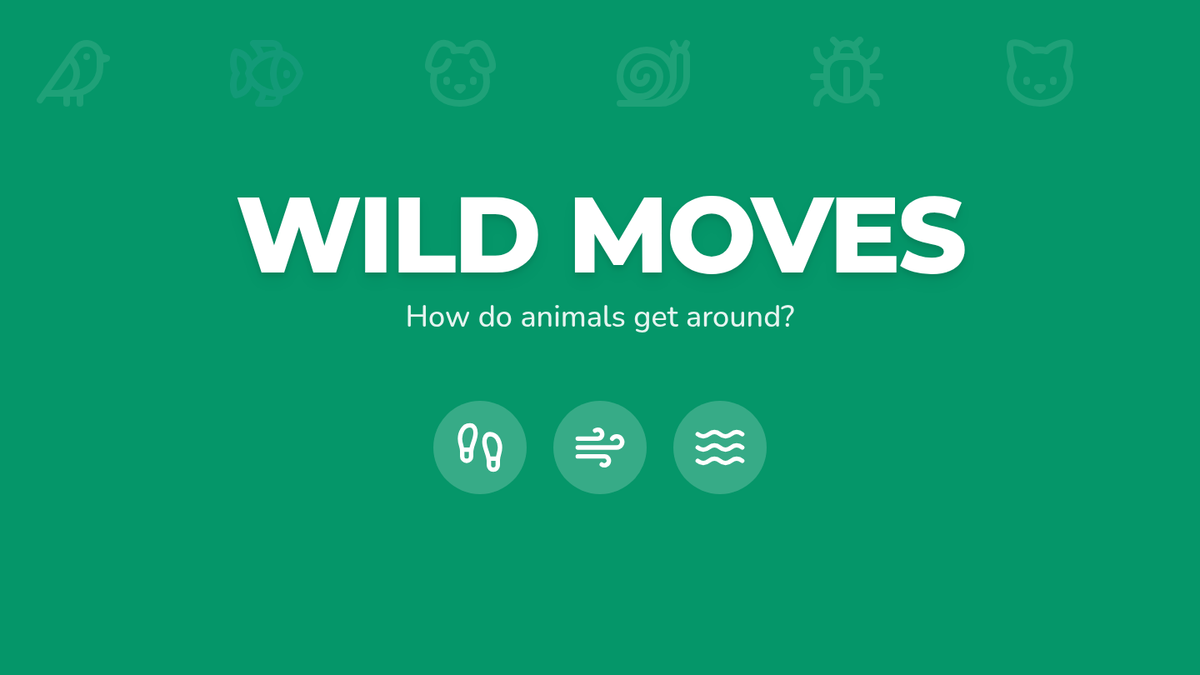 WILD MOVES

How do animals get around?